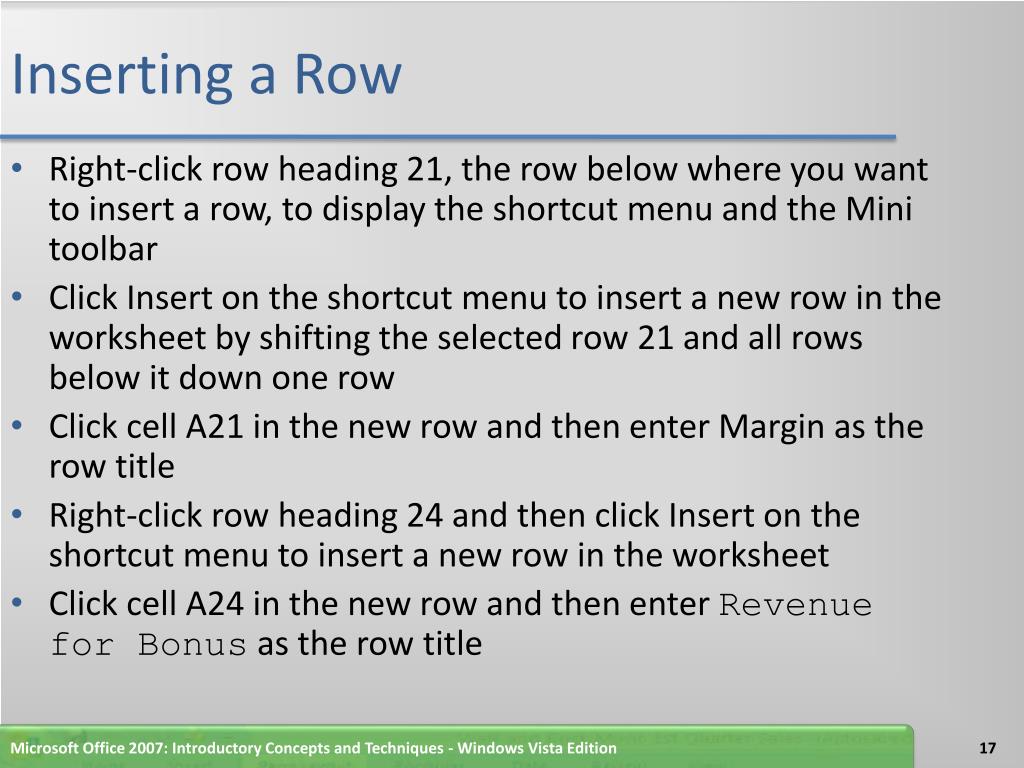 Inserting a Row

• Right-click row heading 21, the row below where you want to insert a row, to display the shortcut menu and the Mini toolbar
• Click Insert on the shortcut menu to insert a new row in the worksheet by shifting the selected row 21 and all rows below it down one row
• Click cell A21 in the new row and then enter Margin as the row title
• Right-click row heading 24 and then click Insert on the shortcut menu to insert a new row in the worksheet
• Click cell A24 in the new row and then enter Revenue for Bonus as the row title

Microsoft Office 2007: Introductory Concepts and Techniques - Windows Vista Edition
17